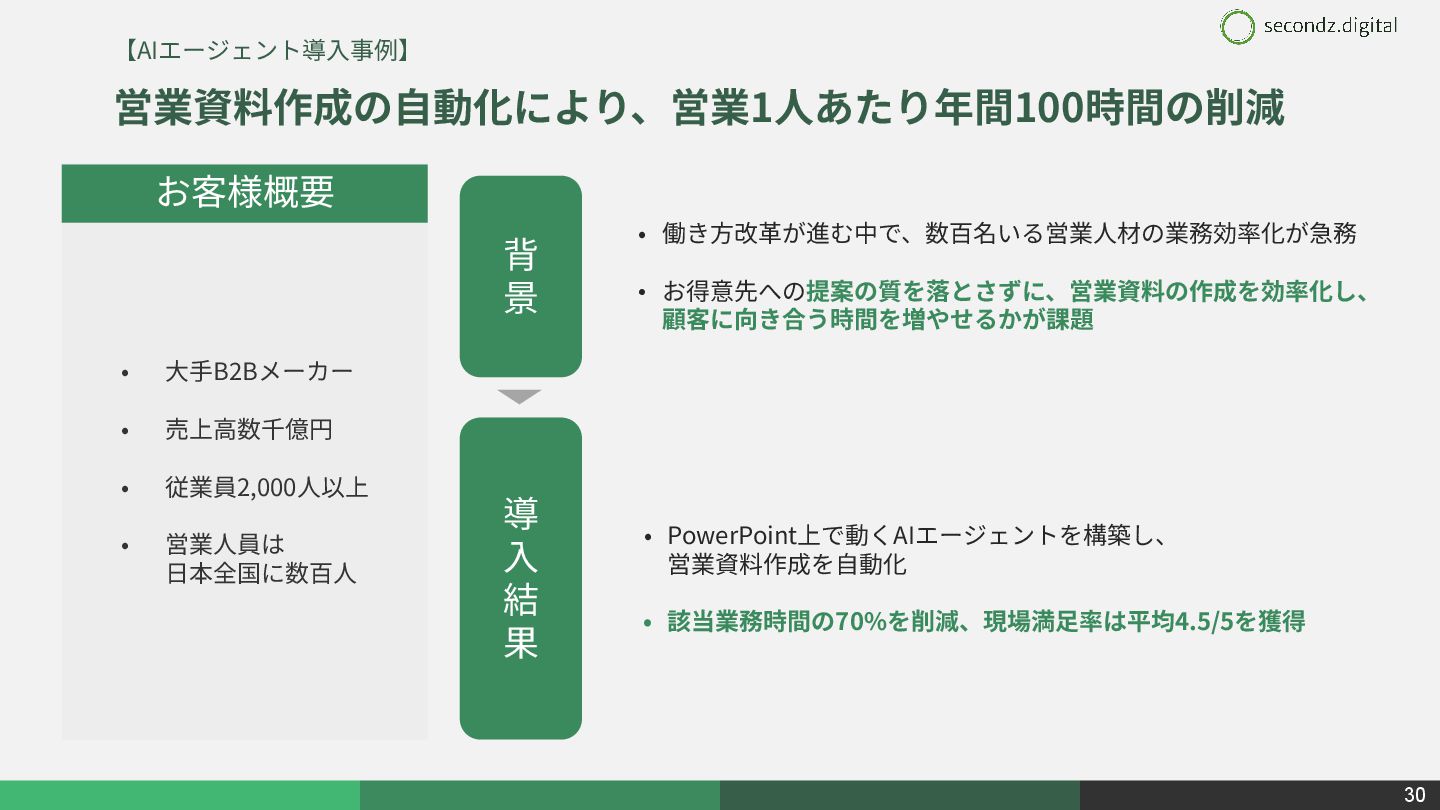 secondz.digital

【AIエージェント導入事例】

営業資料作成の自動化により、営業1人あたり年間100時間の削減

お客様概要

• 大手B2Bメーカー

• 売上高数千億円

• 従業員2,000人以上

• 営業人員は日本全国に数百人

背景

• 働き方改革が進む中で、数百名いる営業人材の業務効率化が急務

• お得意先への提案の質を落とさずに、営業資料の作成を効率化し、顧客に向き合う時間を増やせるかが課題

導入結果

• PowerPoint上で動くAIエージェントを構築し、営業資料作成を自動化

• 該当業務時間の70%を削減、現場満足率は平均4.5/5を獲得

30